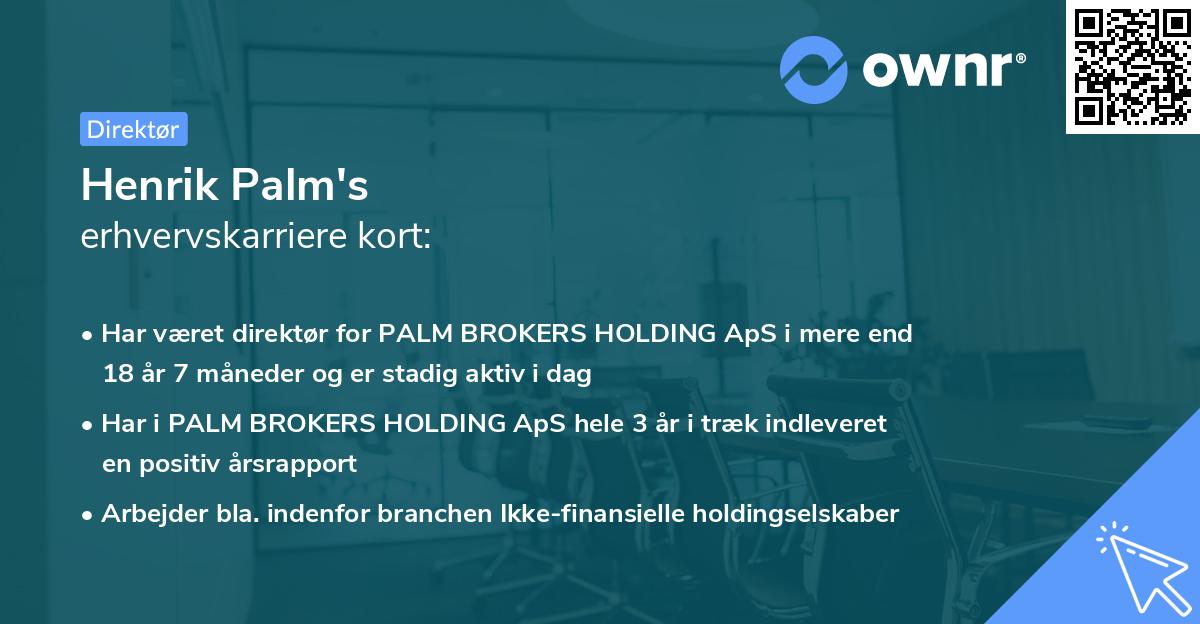 ownr®

Direktør

Henrik Palm's
erhvervskarriere kort:

• Har været direktør for PALM BROKERS HOLDING ApS i mere end 18 år 7 måneder og er stadig aktiv i dag

• Har i PALM BROKERS HOLDING ApS hele 3 år i træk indleveret en positiv årsrapport

• Arbejder bla. indenfor branchen Ikke-finansielle holdingselskaber